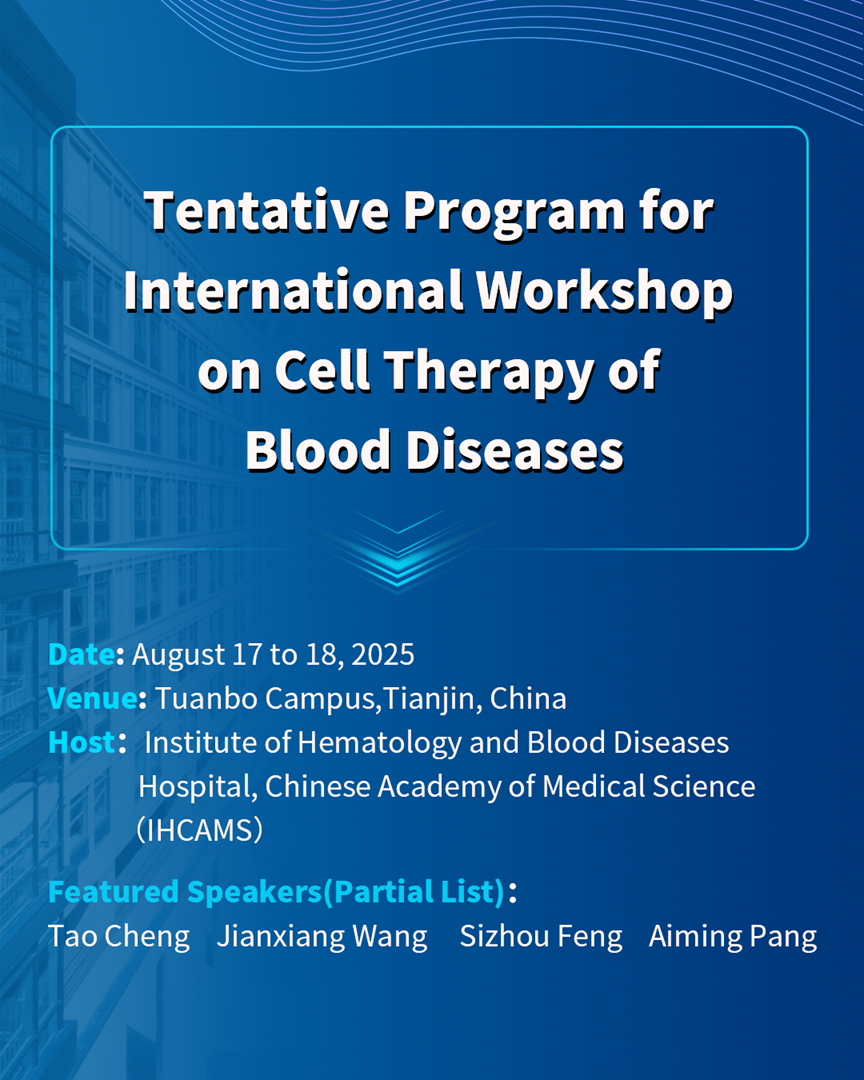 Tentative Program for International Workshop on Cell Therapy of Blood Diseases

Date: August 17 to 18, 2025
Venue: Tuanbo Campus,Tianjin, China
Host： Institute of Hematology and Blood Diseases Hospital, Chinese Academy of Medical Science (IHCAMS)

Featured Speakers(Partial List)：
Tao Cheng Jianxiang Wang Sizhou Feng Aiming Pang